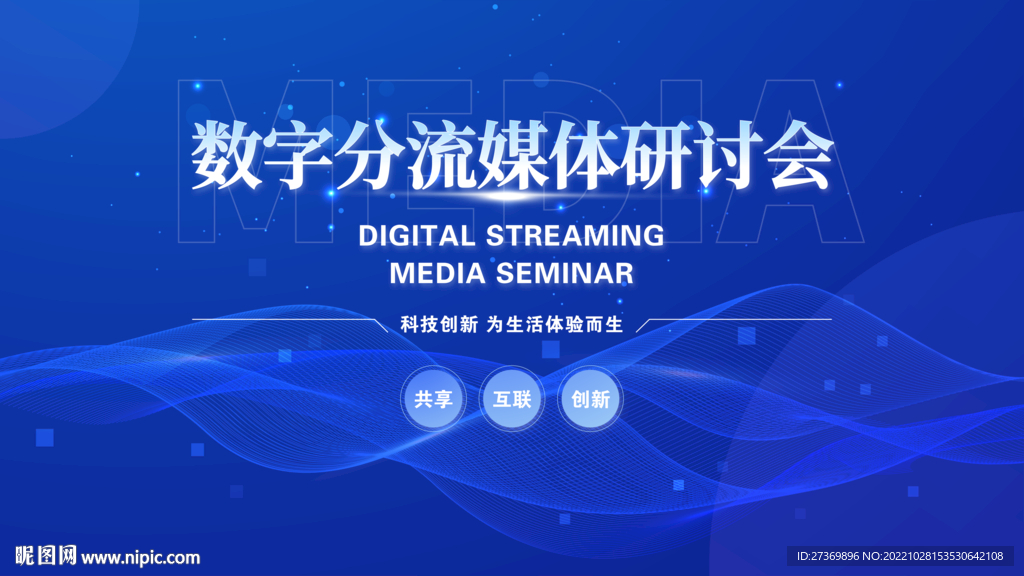 MEDIA

数字分流媒体研讨会

DIGITAL STREAMING MEDIA SEMINAR

科技创新 为生活体验而生

共享 互联 创新

昵图网 www.nipic.com

ID:27369896 NO:20221028153530642108